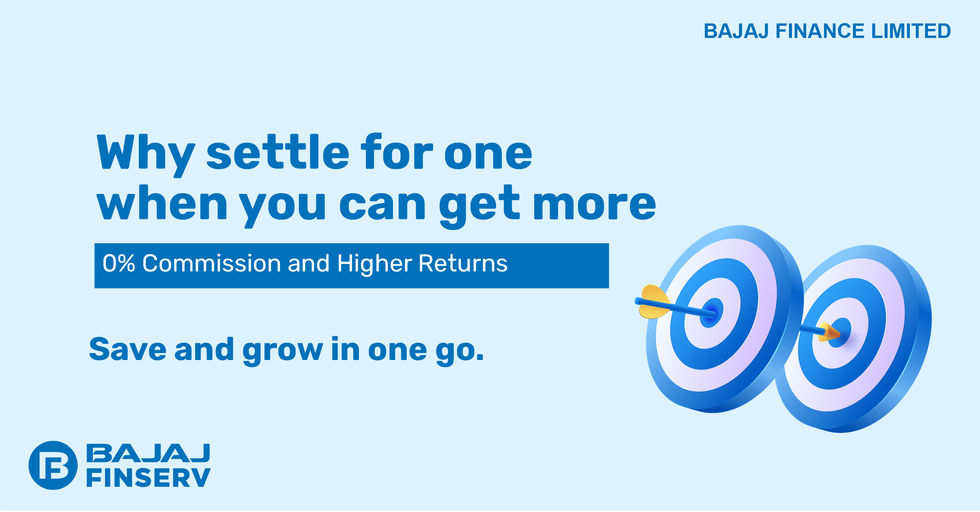 BAJAJ FINANCE LIMITED

Why settle for one when you can get more

0% Commission and Higher Returns

Save and grow in one go.

BAJAJ FINSERV